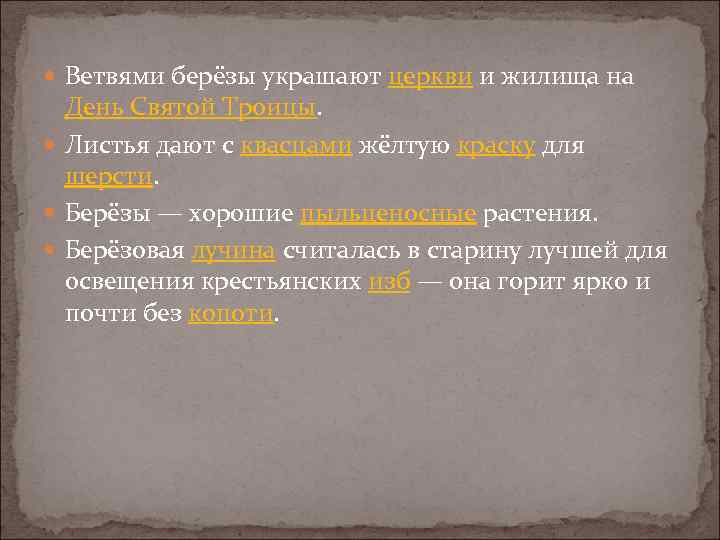 Ветвями берёзы украшают церкви и жилища на День Святой Троицы.

Листья дают с квасцами жёлтую краску для шерсти.

Берёзы — хорошие пыльценосные растения.

Берёзовая лучина считалась в старину лучшей для освещения крестьянских изб — она горит ярко и почти без копоти.